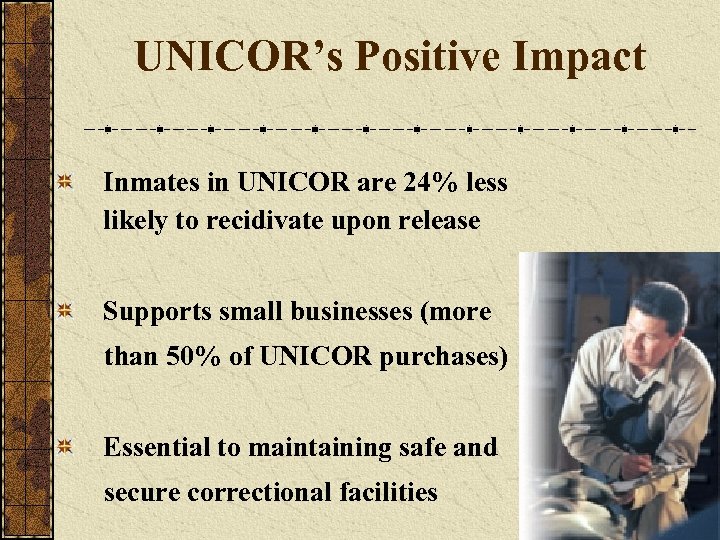 UNICOR's Positive Impact

Inmates in UNICOR are 24% less likely to recidivate upon release

Supports small businesses (more than 50% of UNICOR purchases)

Essential to maintaining safe and secure correctional facilities